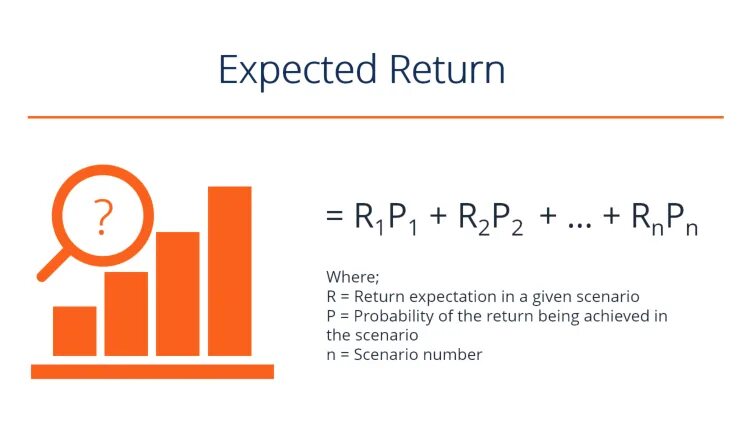 Expected Return

?

$= R_1P_1 + R_2P_2 + ... + R_nP_n$

Where;
R = Return expectation in a given scenario
P = Probability of the return being achieved in the scenario
n = Scenario number